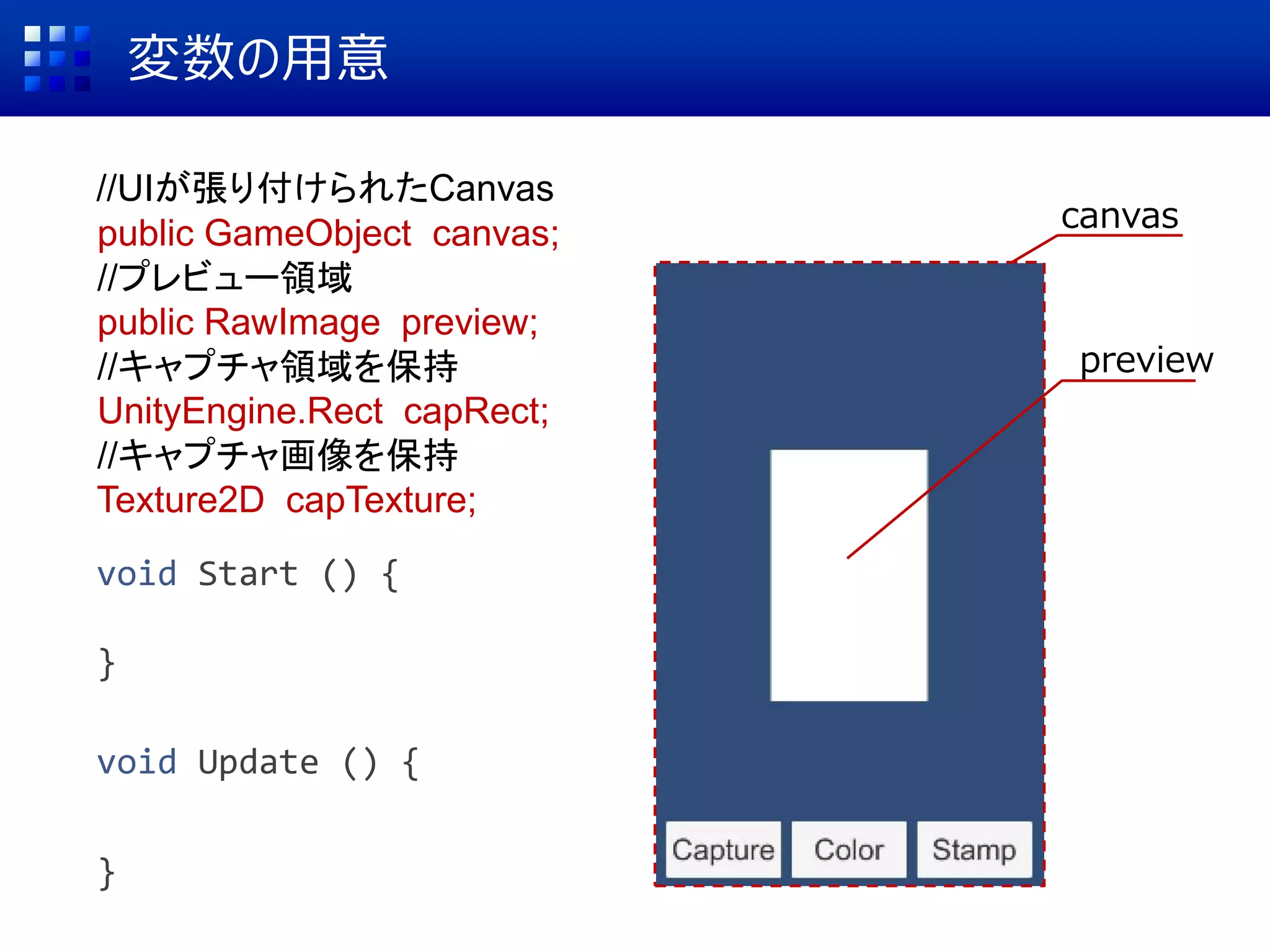 変数の用意

//UIが張り付けられたCanvas
public GameObject canvas;
//プレビュー領域
public RawImage preview;
//キャプチャ領域を保持
UnityEngine.Rect capRect;
//キャプチャ画像を保持
Texture2D capTexture;

void Start () {

}

void Update () {

}

canvas

preview

Capture
Color
Stamp